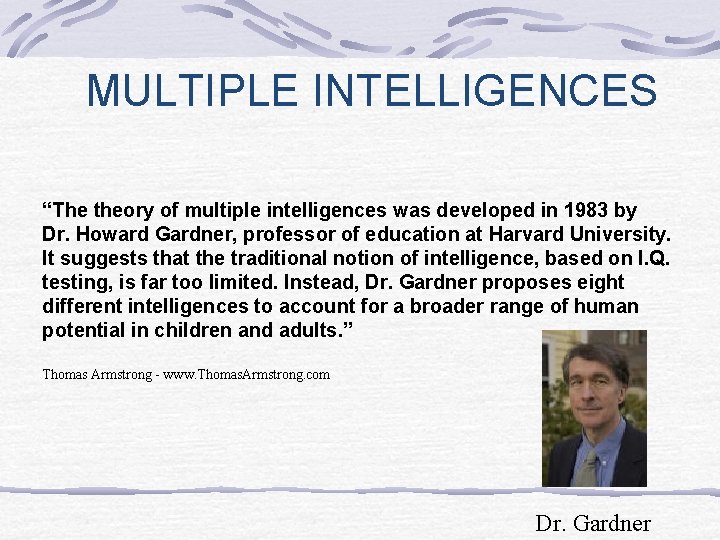 MULTIPLE INTELLIGENCES

“The theory of multiple intelligences was developed in 1983 by Dr. Howard Gardner, professor of education at Harvard University. It suggests that the traditional notion of intelligence, based on I.Q. testing, is far too limited. Instead, Dr. Gardner proposes eight different intelligences to account for a broader range of human potential in children and adults.”

Thomas Armstrong - www.ThomasArmstrong.com

Dr. Gardner